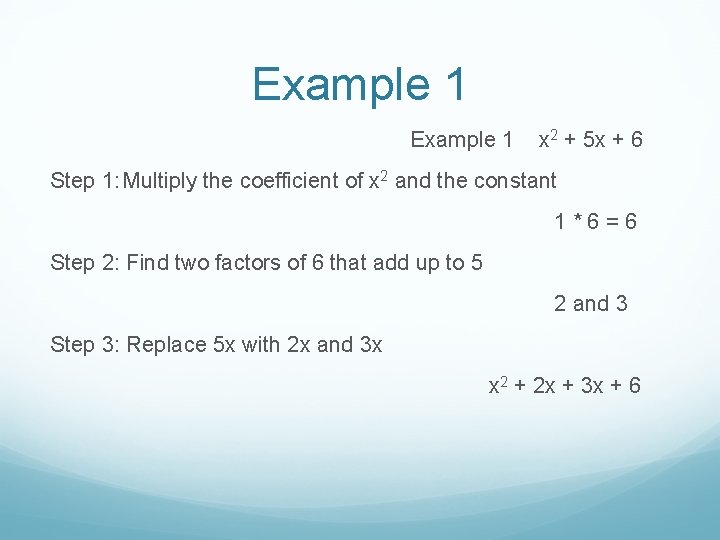 Example 1

Example 1 $x^2 + 5x + 6$

Step 1: Multiply the coefficient of $x^2$ and the constant

$1 * 6 = 6$

Step 2: Find two factors of 6 that add up to 5

2 and 3

Step 3: Replace 5x with 2x and 3x

$x^2 + 2x + 3x + 6$